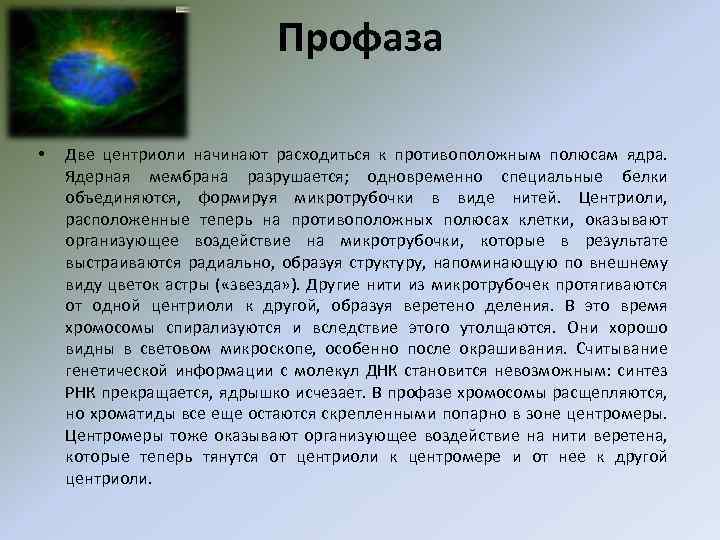 Профаза

• Две центриоли начинают расходиться к противоположным полюсам ядра. Ядерная мембрана разрушается; одновременно специальные белки объединяются, формируя микротрубочки в виде нитей. Центриоли, расположенные теперь на противоположных полюсах клетки, оказывают организующее воздействие на микротрубочки, которые в результате выстраиваются радиально, образуя структуру, напоминающую по внешнему виду цветок астры («звезда»). Другие нити из микротрубочек протягиваются от одной центриоли к другой, образуя веретено деления. В это время хромосомы спирализуются и вследствие этого утолщаются. Они хорошо видны в световом микроскопе, особенно после окрашивания. Считывание генетической информации с молекул ДНК становится невозможным: синтез РНК прекращается, ядрышко исчезает. В профазе хромосомы расщепляются, но хроматиды все еще остаются скрепленными попарно в зоне центромеры. Центромеры тоже оказывают организующее воздействие на нити веретена, которые теперь тянутся от центриоли к центромере и от нее к другой центриоли.